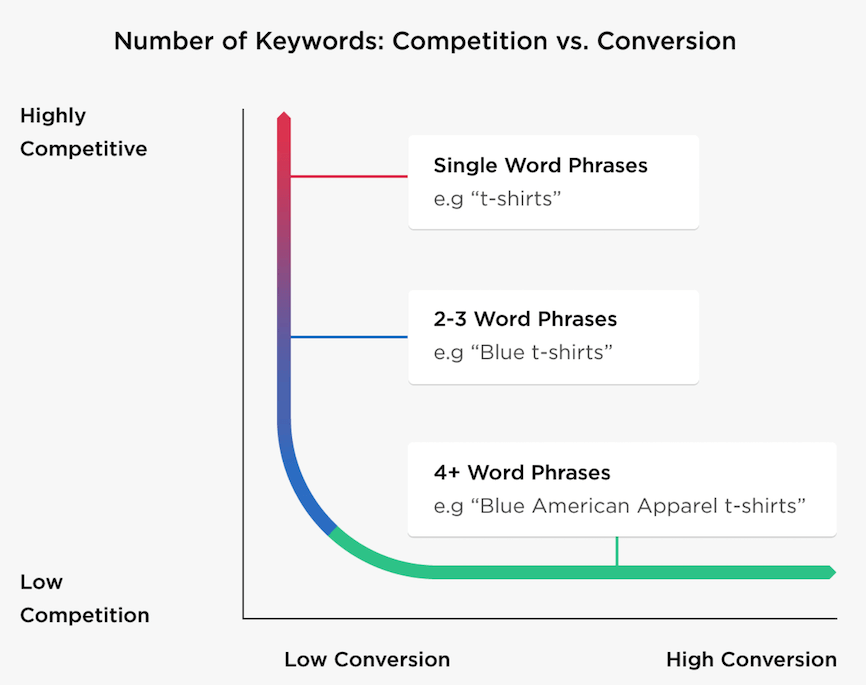 Number of Keywords: Competition vs. Conversion

Highly Competitive

Single Word Phrases
e.g “t-shirts”

2-3 Word Phrases
e.g “Blue t-shirts”

4+ Word Phrases
e.g “Blue American Apparel t-shirts”

Low Competition

Low Conversion

High Conversion